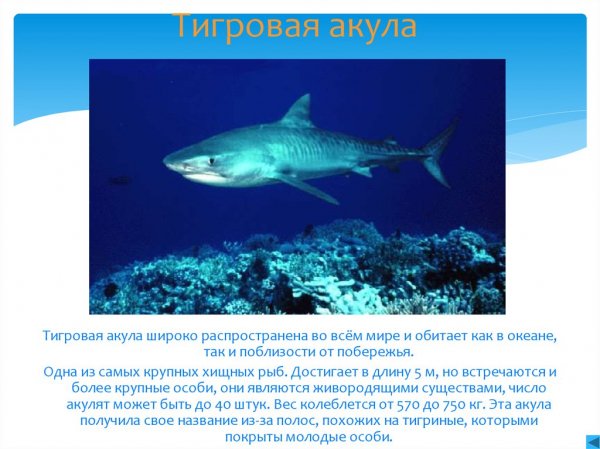 Тигровая акула

Тигровая акула широко распространена во всём мире и обитает как в океане, так и поблизости от побережья.

Одна из самых крупных хищных рыб. Достигает в длину 5 м, но встречаются и более крупные особи, они являются живородящими существами, число акулят может быть до 40 штук. Вес колеблется от 570 до 750 кг. Эта акула получила свое название из-за полос, похожих на тигриные, которыми покрыты молодые особи.